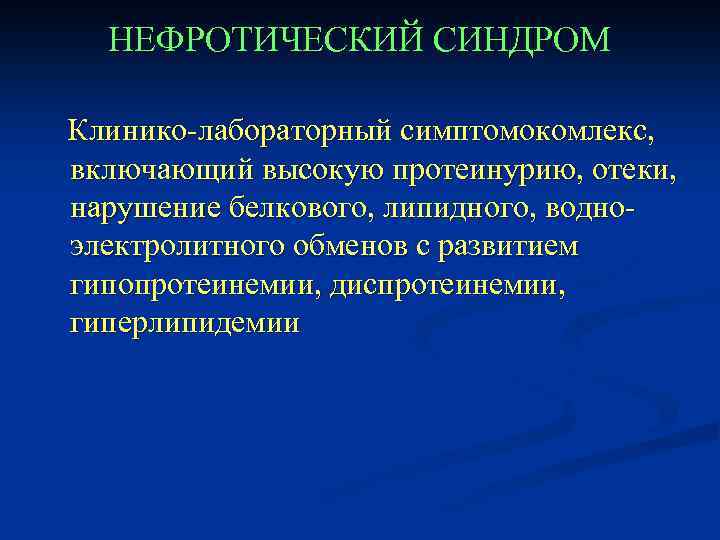 НЕФРОТИЧЕСКИЙ СИНДРОМ

Клинико-лабораторный симптомокомлекс, включающий высокую протеинурию, отеки, нарушение белкового, липидного, водно-электролитного обменов с развитием гипопротеинемии, диспротеинемии, гиперлипидемии